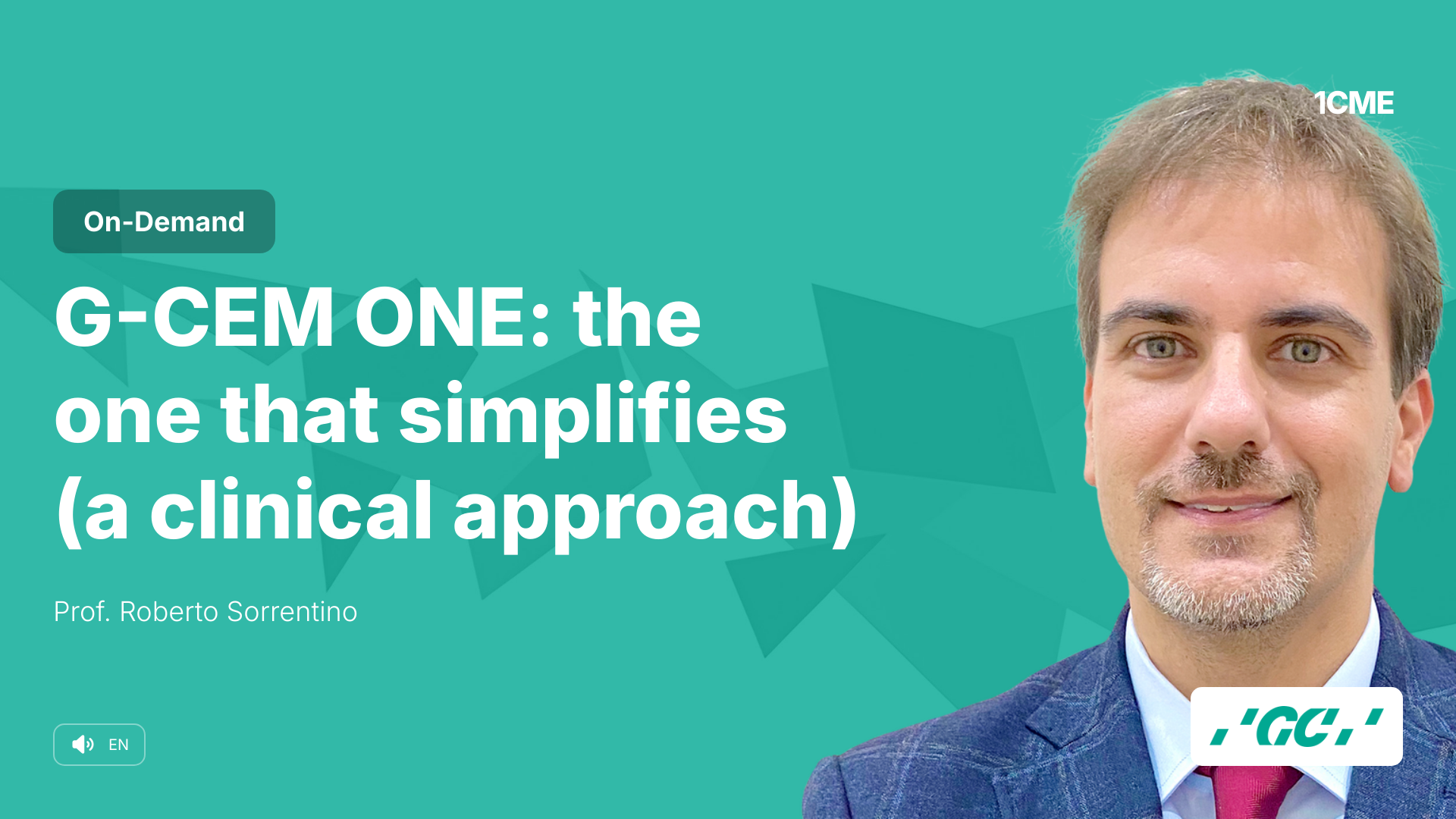 1CME

On-Demand

G-CEM ONE: the one that simplifies (a clinical approach)

Prof. Roberto Sorrentino

EN

GC